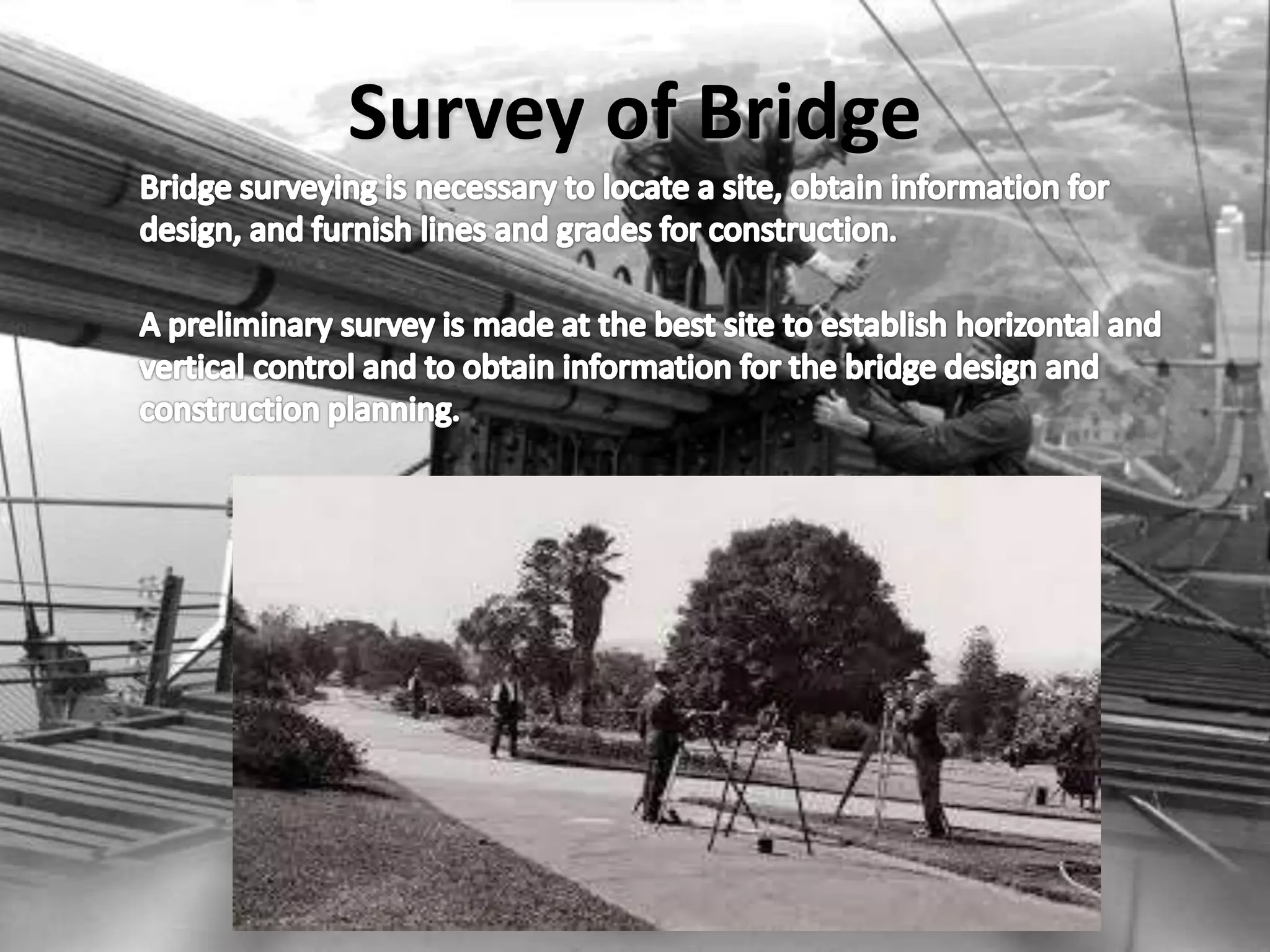 Survey of Bridge

Bridge surveying is necessary to locate a site, obtain information for design, and furnish lines and grades for construction.

A preliminary survey is made at the best site to establish horizontal and vertical control and to obtain information for the bridge design and construction planning.